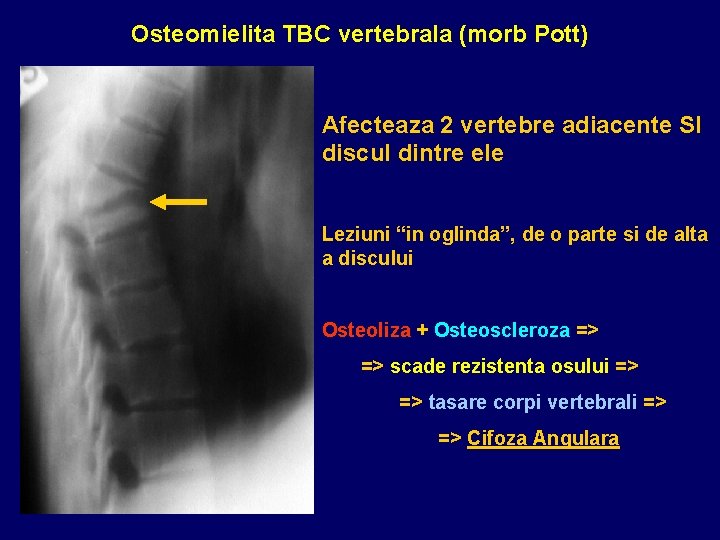 Osteomielita TBC vertebrala (morb Pott)

Afecteaza 2 vertebre adiacente SI discul dintre ele

Leziuni “in oglinda”, de o parte si de alta a discului

Osteoliza + Osteoscleroza =>

=> scade rezistenta osului =>

=> tasare corpi vertebrali =>

=> Cifoza Angulara